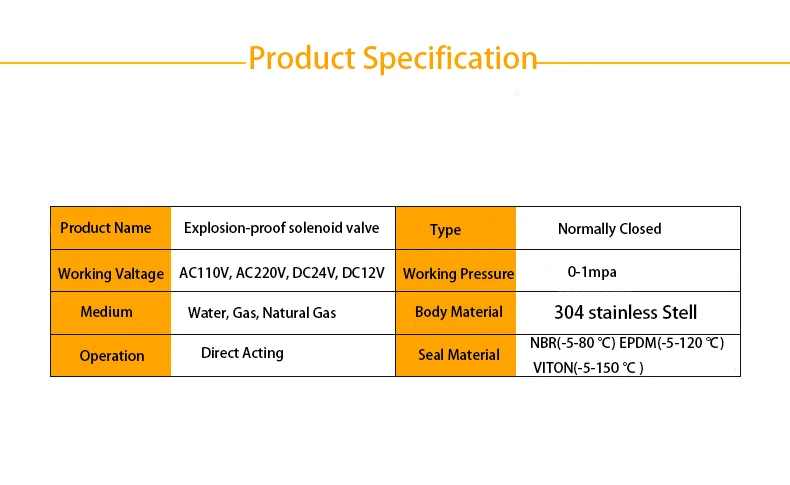 Product Specification

| Product Name | Explosion-proof solenoid valve | Type | Normally Closed |
|---|---|---|---|
| Working Valtage | AC110V, AC220V, DC24V, DC12V | Working Pressure | 0-1mpa |
| Medium | Water, Gas, Natural Gas | Body Material | 304 stainless Stell |
| Operation | Direct Acting | Seal Material | NBR(-5-80 ℃) EPDM(-5-120 ℃) VITON(-5-150 ℃ ) |